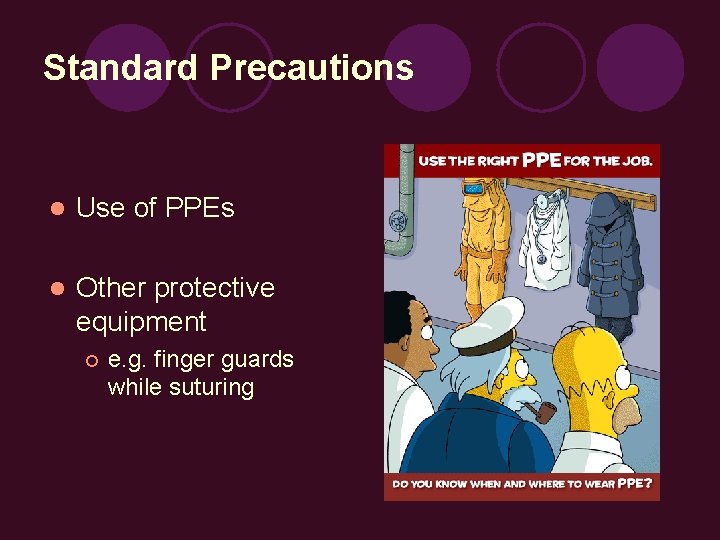 Standard Precautions

Use of PPEs

Other protective equipment

e.g. finger guards while suturing

USE THE RIGHT PPE FOR THE JOB.

DO YOU KNOW WHEN AND WHERE TO WEAR PPE?